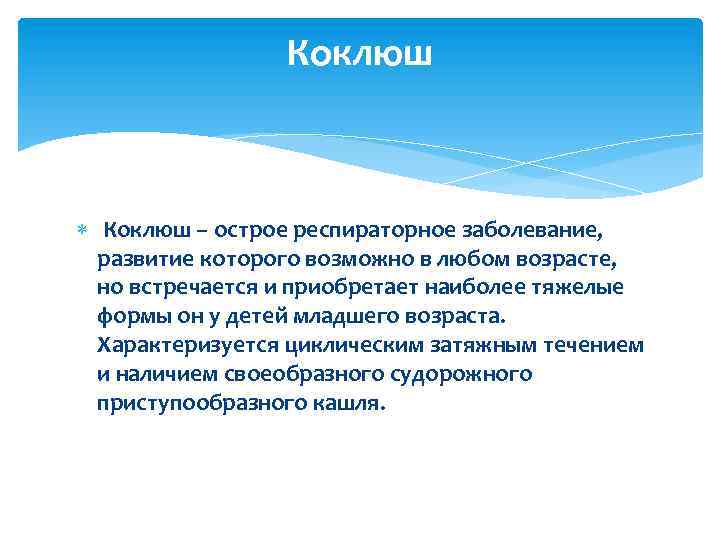 Коклюш

Коклюш – острое респираторное заболевание, развитие которого возможно в любом возрасте, но встречается и приобретает наиболее тяжелые формы он у детей младшего возраста. Характеризуется циклическим затяжным течением и наличием своеобразного судорожного приступообразного кашля.